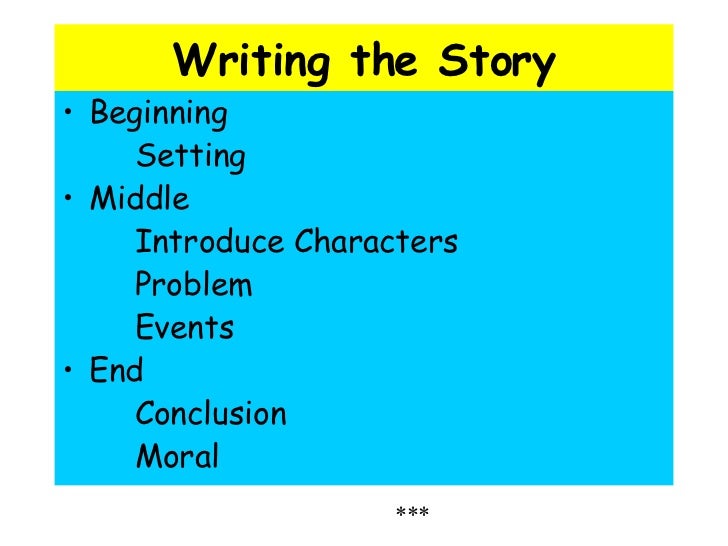 Writing the Story

• Beginning
Setting
• Middle
Introduce Characters
Problem
Events
• End
Conclusion
Moral

***